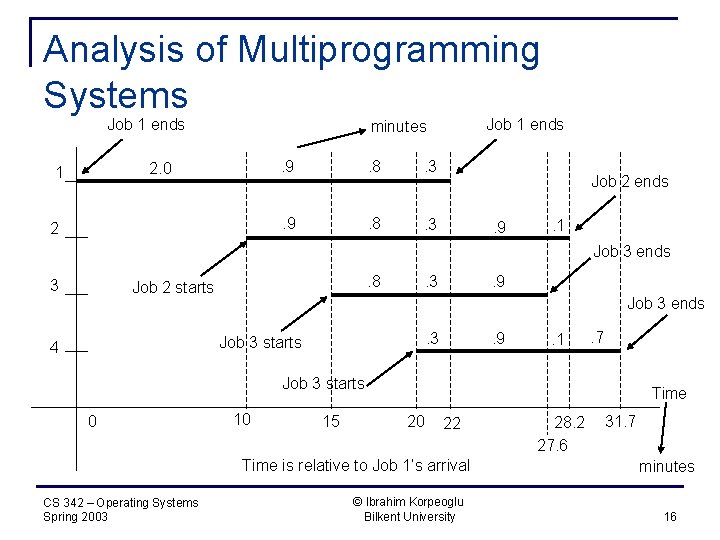 Analysis of Multiprogramming Systems

Job 1 ends
minutes
Job 1 ends

1
2.0
.9
.8
.3

Job 2 ends

2
.9
.8
.3
.9
.1

Job 3 ends

3
Job 2 starts
.8
.3
.9

Job 3 ends

4
Job 3 starts
.3
.9
.1
.7

Job 3 starts

Time

0
10
15
20
22
28.2
31.7
27.6

Time is relative to Job 1's arrival

minutes

CS 342 – Operating Systems
Spring 2003

© Ibrahim Korpeoglu
Bilkent University

16